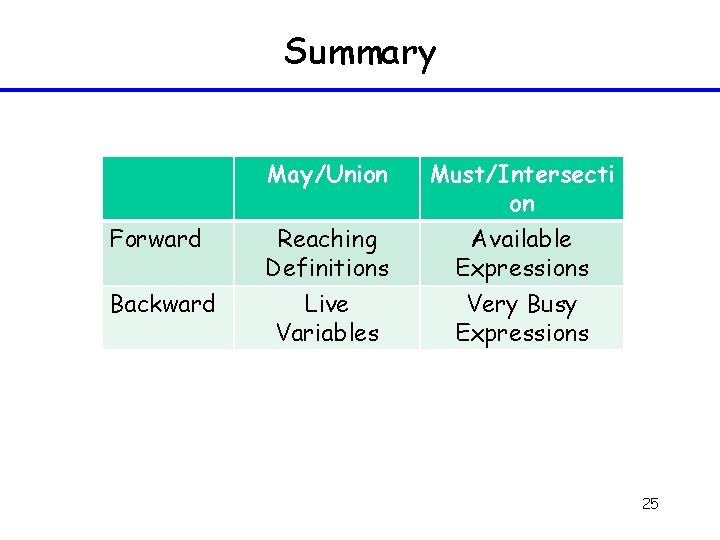 Summary

| | May/Union | Must/Intersection |
|---|---|---|
| Forward | Reaching Definitions | Available Expressions |
| Backward | Live Variables | Very Busy Expressions |

25